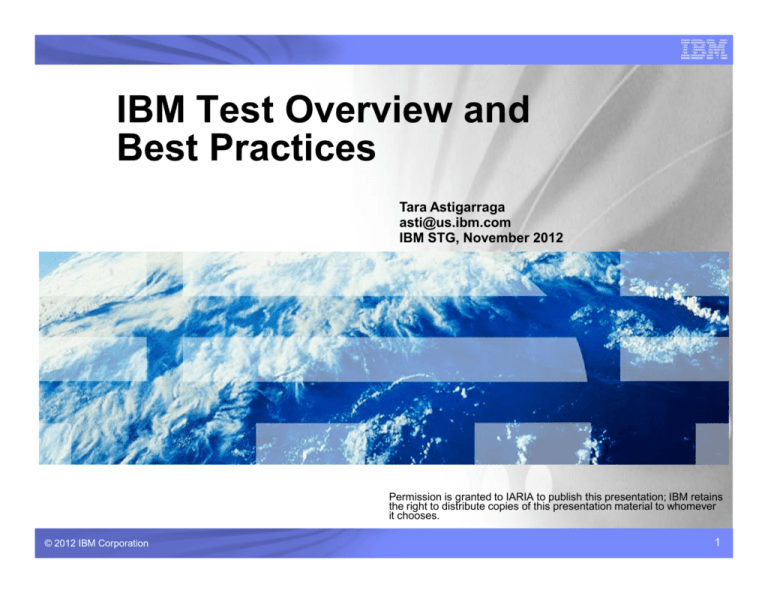 IBM

IBM Test Overview and Best Practices

Tara Astigarraga
asti@us.ibm.com
IBM STG, November 2012

Permission is granted to IARIA to publish this presentation; IBM retains the right to distribute copies of this presentation material to whomever it chooses.

© 2012 IBM Corporation

1